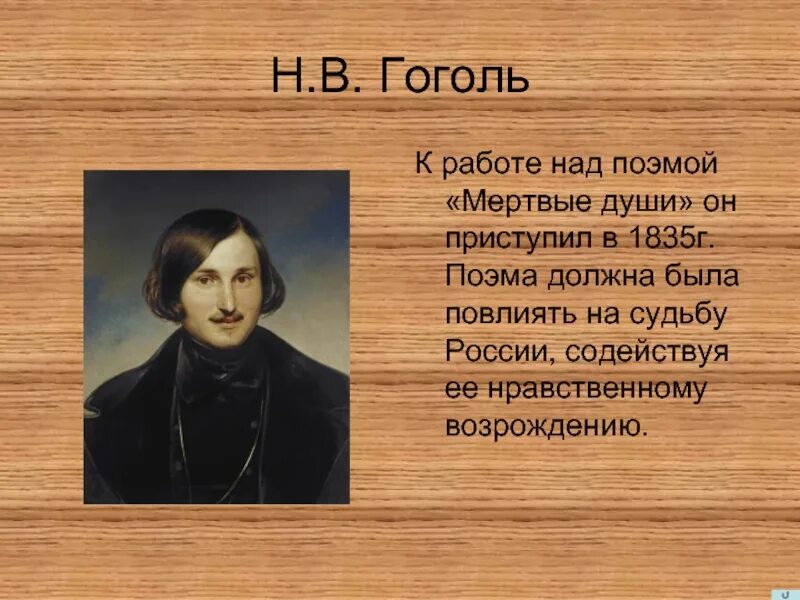 Н.В. Гоголь

К работе над поэмой «Мертвые души» он приступил в 1835г. Поэма должна была повлиять на судьбу России, содействуя ее нравственному возрождению.